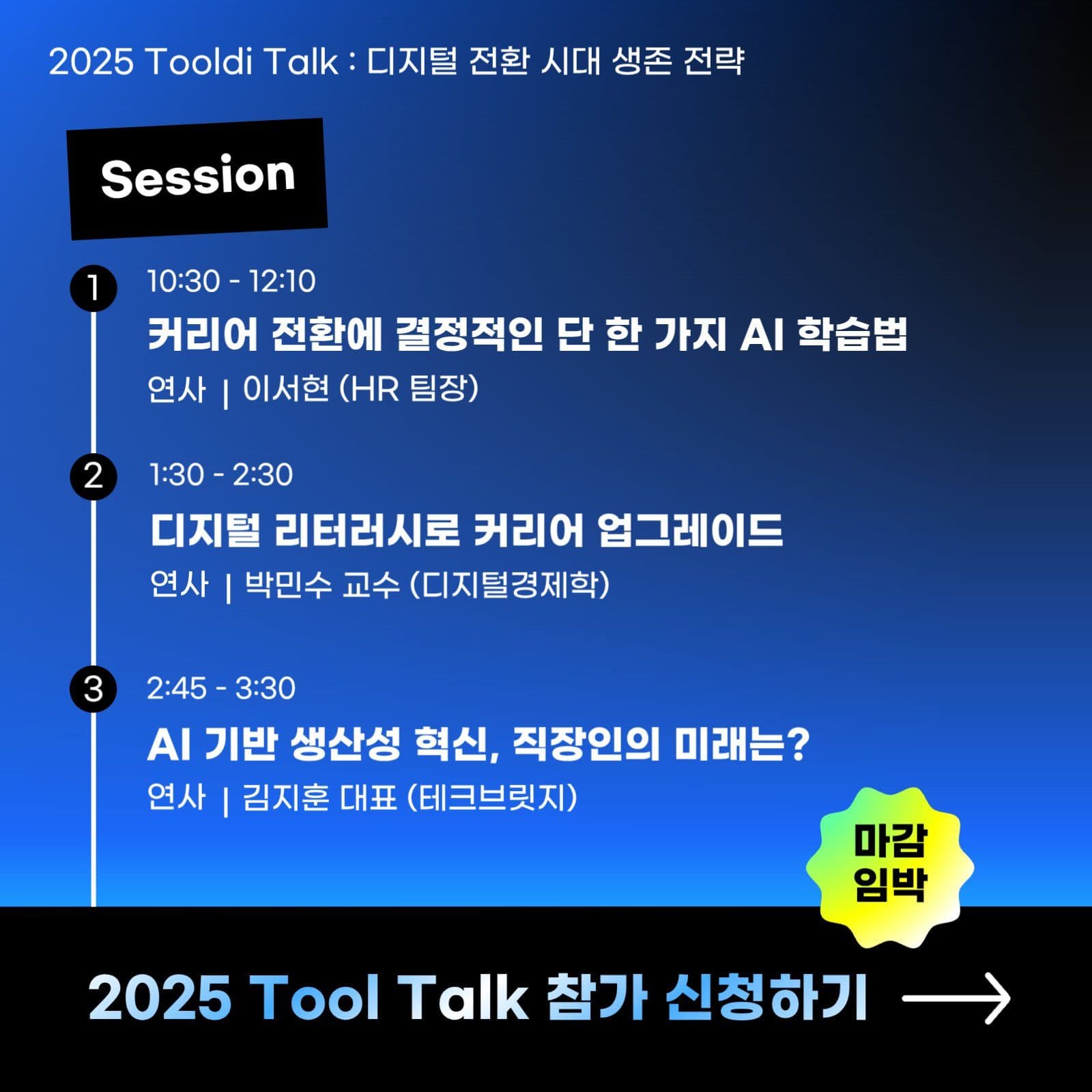 2025 Tooldi Talk : 디지털 전환 시대 생존 전략

Session

1
10:30 - 12:10
커리어 전환에 결정적인 단 한 가지 AI 학습법
연사 | 이서현 (HR 팀장)

2
1:30 - 2:30
디지털 리터러시로 커리어 업그레이드
연사 | 박민수 교수 (디지털경제학)

3
2:45 - 3:30
AI 기반 생산성 혁신, 직장인의 미래는?
연사 | 김지훈 대표 (테크브릿지)

마감 임박

2025 Tool Talk 참가 신청하기